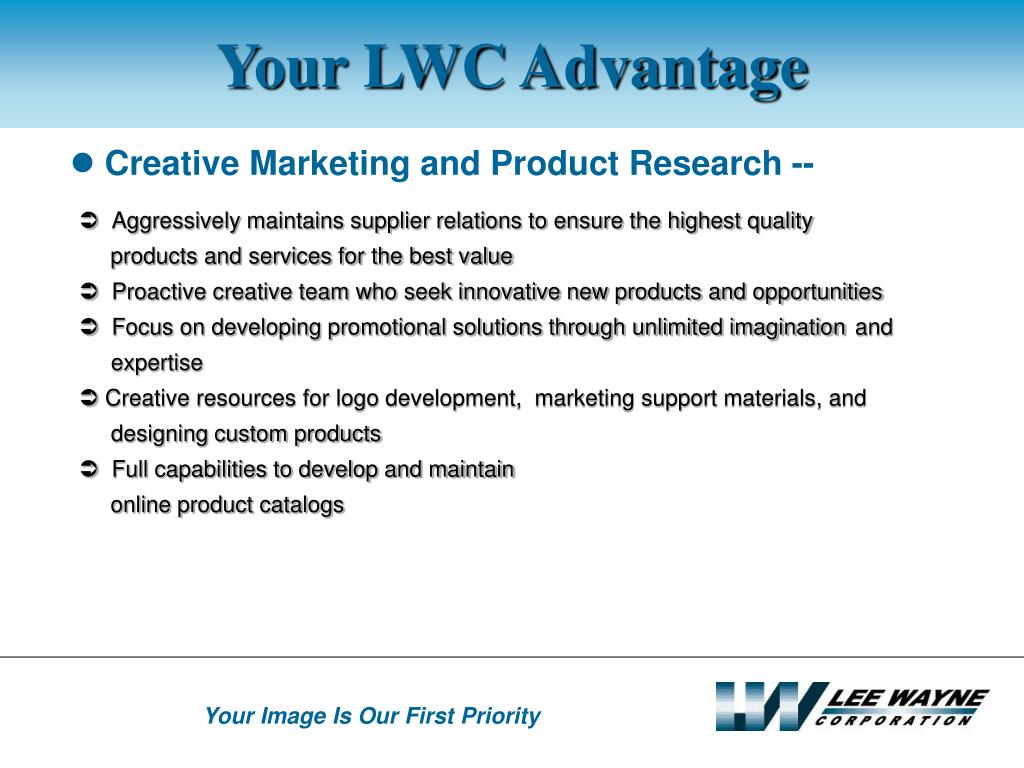 Your LWC Advantage

● Creative Marketing and Product Research --

➲ Aggressively maintains supplier relations to ensure the highest quality products and services for the best value

➲ Proactive creative team who seek innovative new products and opportunities

➲ Focus on developing promotional solutions through unlimited imagination and expertise

➲ Creative resources for logo development, marketing support materials, and designing custom products

➲ Full capabilities to develop and maintain online product catalogs

Your Image Is Our First Priority

LW LEE WAYNE CORPORATION